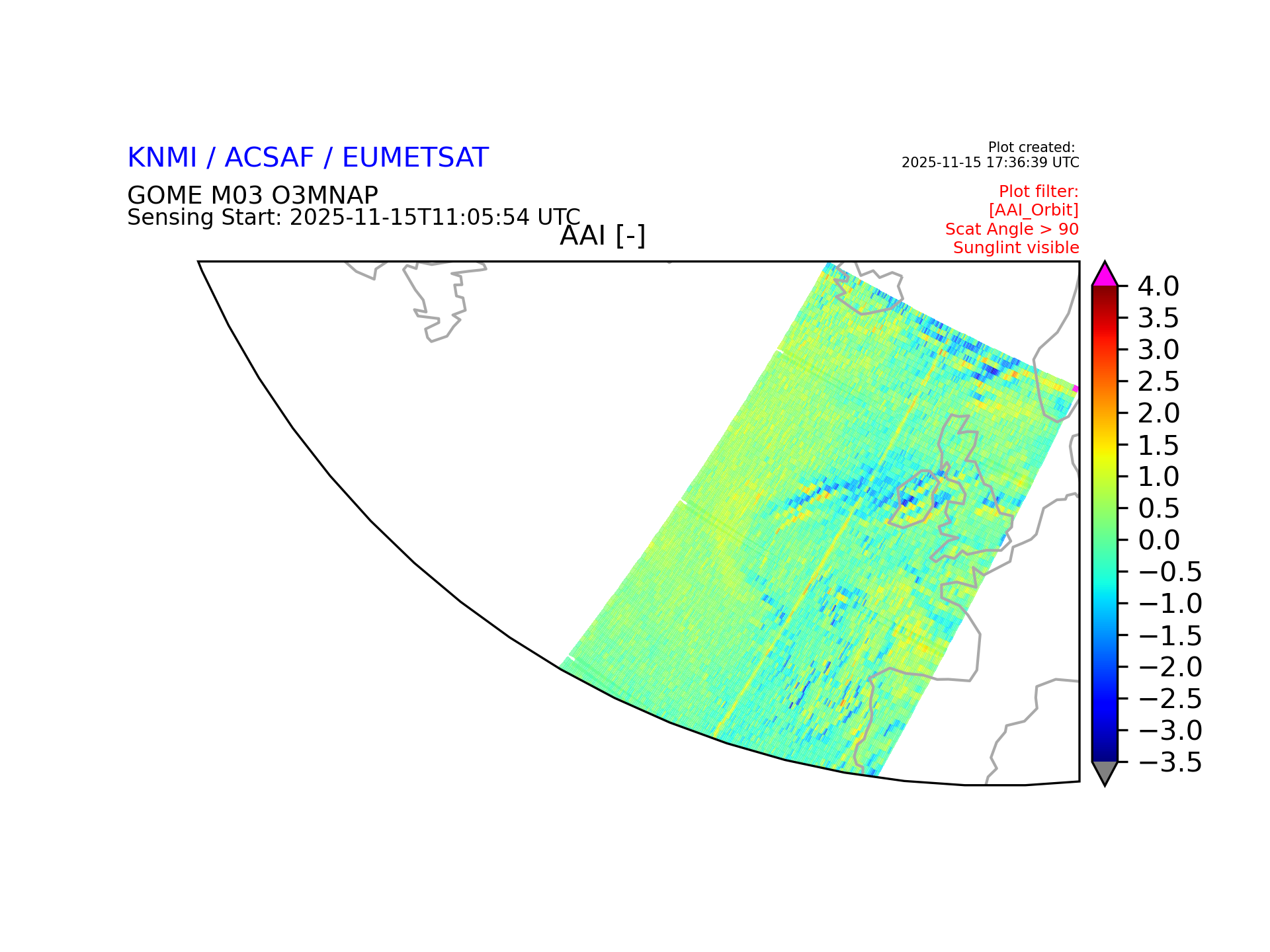 KNMI / ACSAF / EUMETSAT

Plot created:
2025-11-15 17:36:39 UTC

GOME M03 O3MNAP
Sensing Start: 2025-11-15T11:05:54 UTC

Plot filter:
[AAI_Orbit]
Scat Angle > 90
Sunglint visible

AAI [-]

4.0
3.5
3.0
2.5
2.0
1.5
1.0
0.5
0.0
−0.5
−1.0
−1.5
−2.0
−2.5
−3.0
−3.5